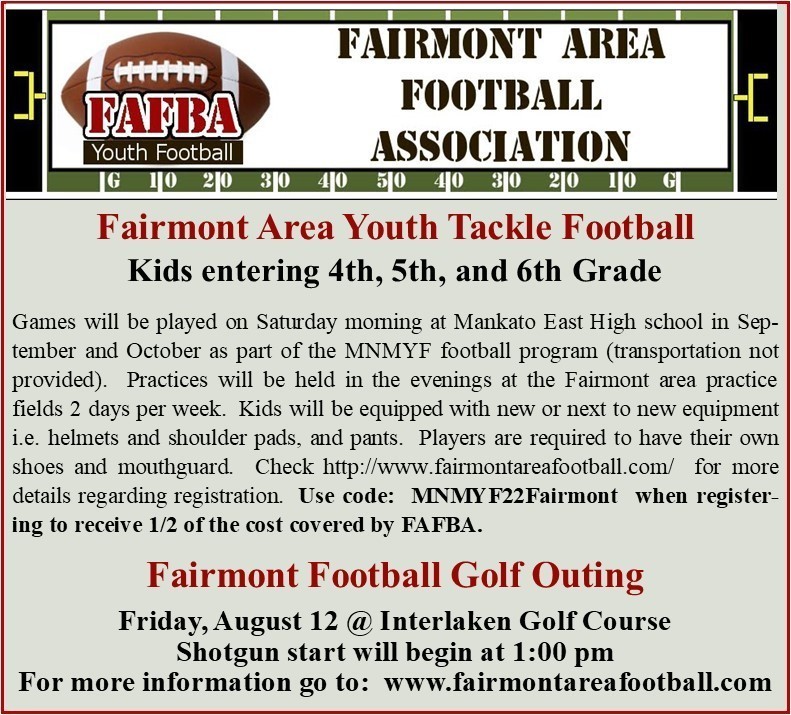 FAFBA
Youth Football

FAIRMONT AREA FOOTBALL ASSOCIATION

G 10 20 30 40 50 40 30 20 10 G

Fairmont Area Youth Tackle Football
Kids entering 4th, 5th, and 6th Grade

Games will be played on Saturday morning at Mankato East High school in September and October as part of the MNMYF football program (transportation not provided). Practices will be held in the evenings at the Fairmont area practice fields 2 days per week. Kids will be equipped with new or next to new equipment i.e. helmets and shoulder pads, and pants. Players are required to have their own shoes and mouthguard. Check http://www.fairmontareafootball.com/ for more details regarding registration. Use code: MNMYF22Fairmont when registering to receive 1/2 of the cost covered by FAFBA.

Fairmont Football Golf Outing
Friday, August 12 @ Interlaken Golf Course
Shotgun start will begin at 1:00 pm
For more information go to: www.fairmontareafootball.com